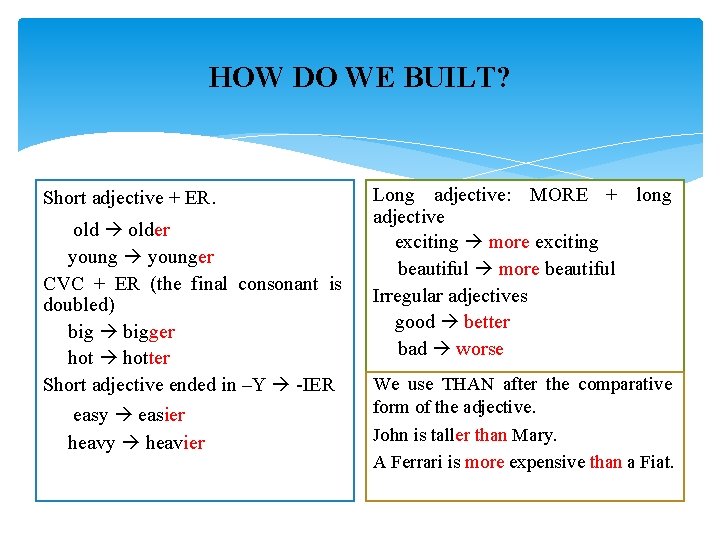 HOW DO WE BUILT?

Short adjective + ER.

old → older

young → younger

CVC + ER (the final consonant is doubled)

big → bigger

hot → hotter

Short adjective ended in –Y → -IER

easy → easier

heavy → heavier

Long adjective: MORE + long adjective

exciting → more exciting

beautiful → more beautiful

Irregular adjectives

good → better

bad → worse

We use THAN after the comparative form of the adjective.

John is taller than Mary.

A Ferrari is more expensive than a Fiat.